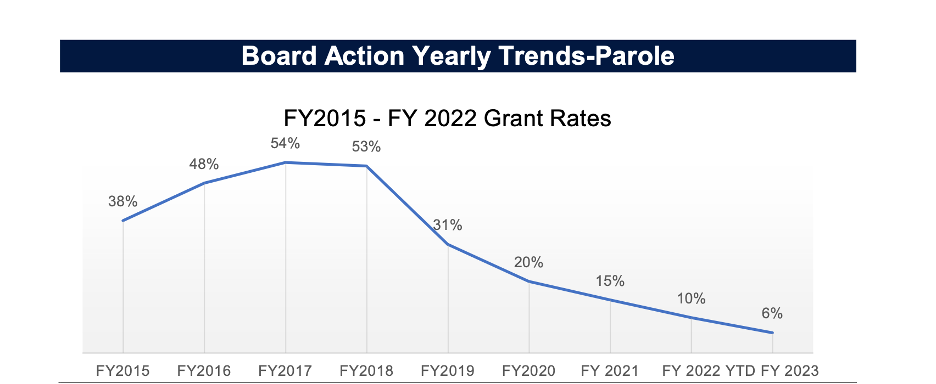 Board Action Yearly Trends-Parole

FY2015 - FY 2022 Grant Rates

38%
48%
54%
53%
31%
20%
15%
10%
6%

FY2015 FY2016 FY2017 FY2018 FY2019 FY2020 FY 2021 FY 2022 YTD FY 2023